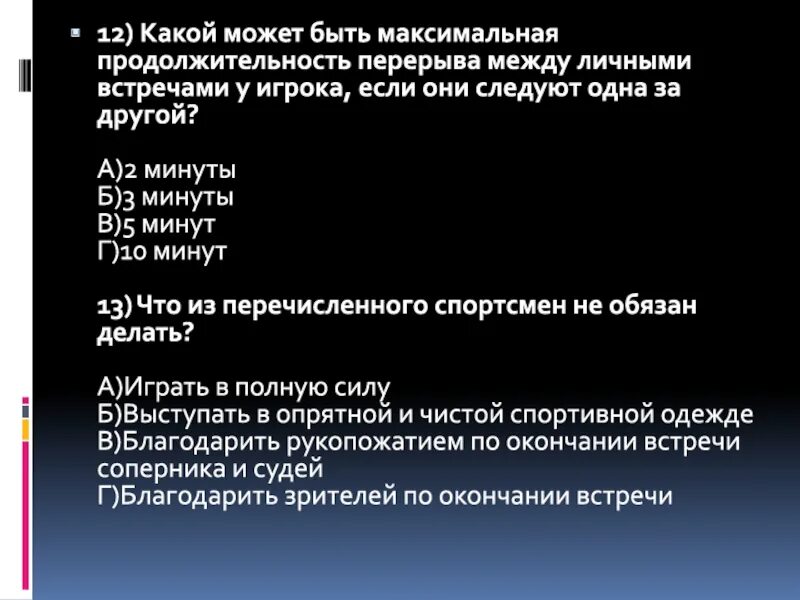 12) Какой может быть максимальная продолжительность перерыва между личными встречами у игрока, если они следуют одна за другой?

А)2 минуты
Б)3 минуты
В)5 минут
Г)10 минут

13) Что из перечисленного спортсмен не обязан делать?

А)Играть в полную силу
Б)Выступать в опрятной и чистой спортивной одежде
В)Благодарить рукопожатием по окончании встречи соперника и судей
Г)Благодарить зрителей по окончании встречи